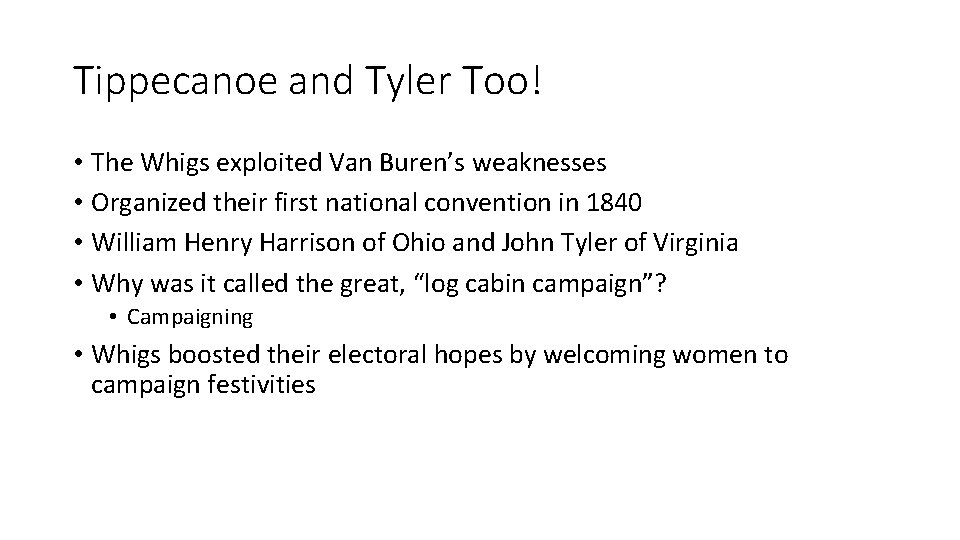 Tippecanoe and Tyler Too!

• The Whigs exploited Van Buren’s weaknesses
• Organized their first national convention in 1840
• William Henry Harrison of Ohio and John Tyler of Virginia
• Why was it called the great, “log cabin campaign”?
  • Campaigning
• Whigs boosted their electoral hopes by welcoming women to campaign festivities